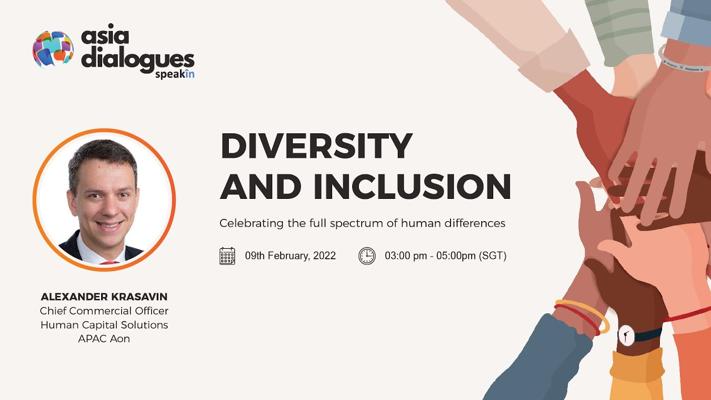 asia dialogues
speakin

DIVERSITY AND INCLUSION

Celebrating the full spectrum of human differences

09th February, 2022

03:00 pm - 05:00pm (SGT)

ALEXANDER KRASAVIN
Chief Commercial Officer
Human Capital Solutions
APAC Aon